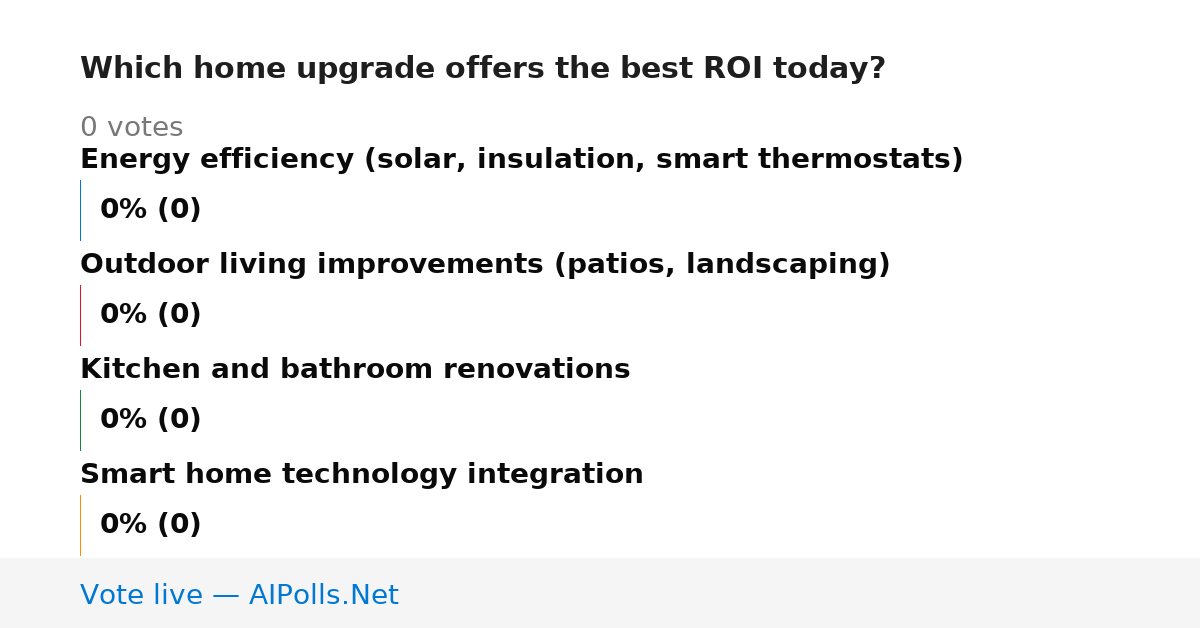 Which home upgrade offers the best ROI today?

0 votes

Energy efficiency (solar, insulation, smart thermostats)

0% (0)

Outdoor living improvements (patios, landscaping)

0% (0)

Kitchen and bathroom renovations

0% (0)

Smart home technology integration

0% (0)

Vote live — AIPolls.Net